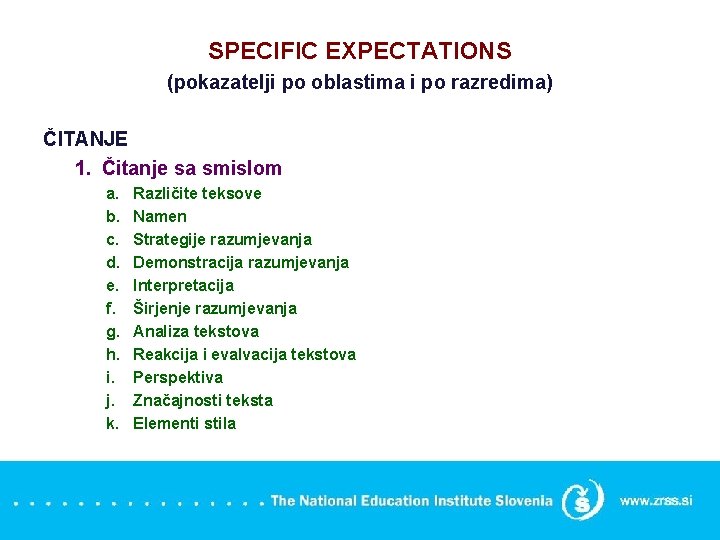 SPECIFIC EXPECTATIONS
(pokazatelji po oblastima i po razredima)

ČITANJE

1. Čitanje sa smislom
a. Različite teksove
b. Namen
c. Strategije razumjevanja
d. Demonstracija razumjevanja
e. Interpretacija
f. Širjenje razumjevanja
g. Analiza tekstova
h. Reakcija i evalvacija tekstova
i. Perspektiva
j. Značajnosti teksta
k. Elementi stila

The National Education Institute Slovenia www.zrss.si